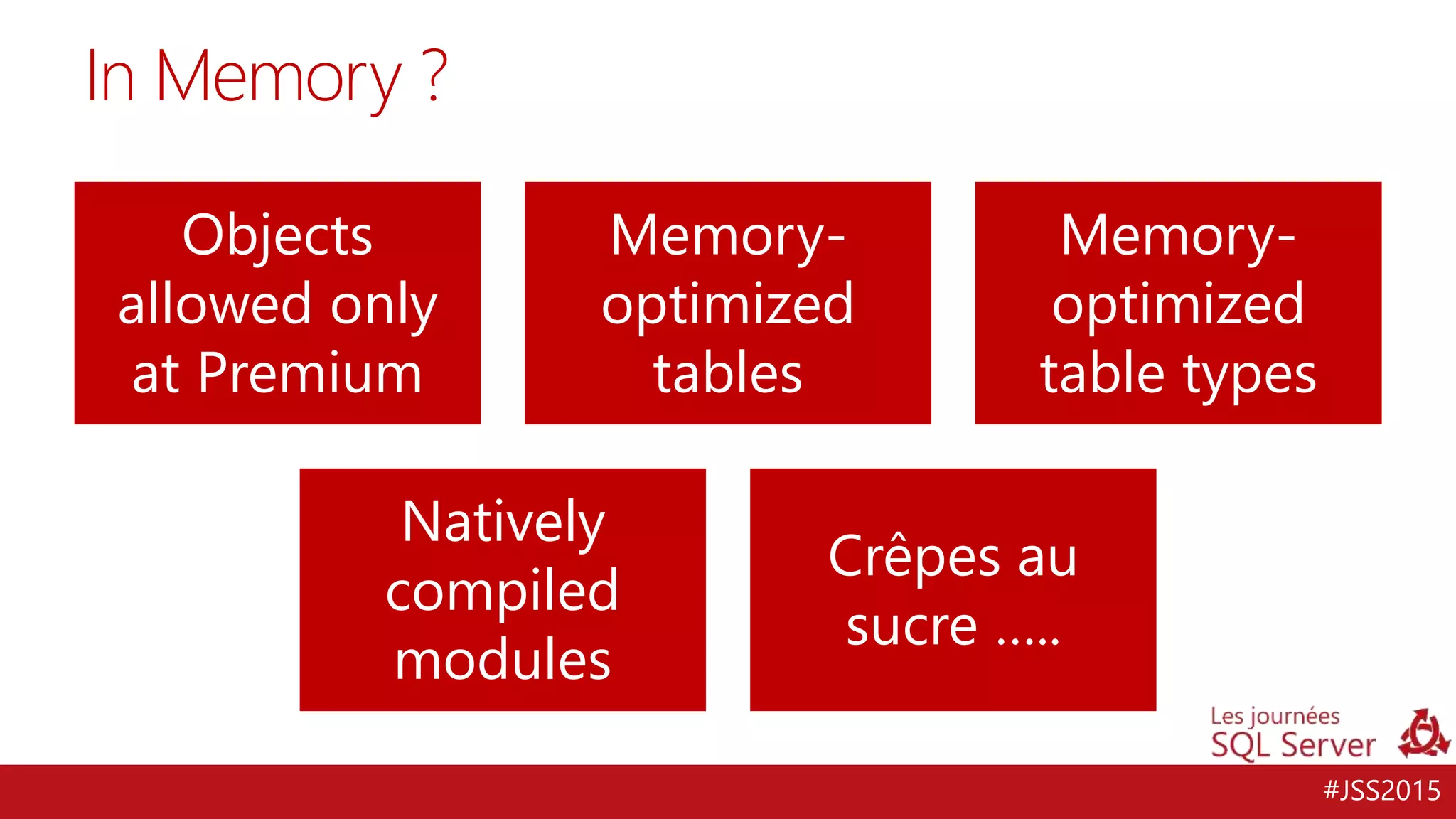 In Memory ?

Objects allowed only at Premium

Memory-optimized tables

Memory-optimized table types

Natively compiled modules

Crêpes au sucre …..

Les journées SQL Server

#JSS2015